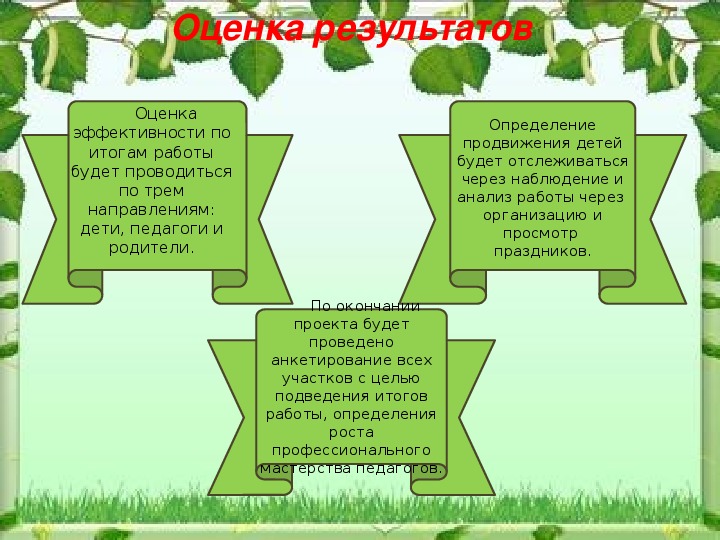 Оценка результатов

Оценка эффективности по итогам работы будет проводиться по трем направлениям: дети, педагоги и родители.

Определение продвижения детей будет отслеживаться через наблюдение и анализ работы через организацию и просмотр праздников.

По окончании проекта будет проведено анкетирование всех участков с целью подведения итогов работы, определения роста профессионального мастерства педагогов.